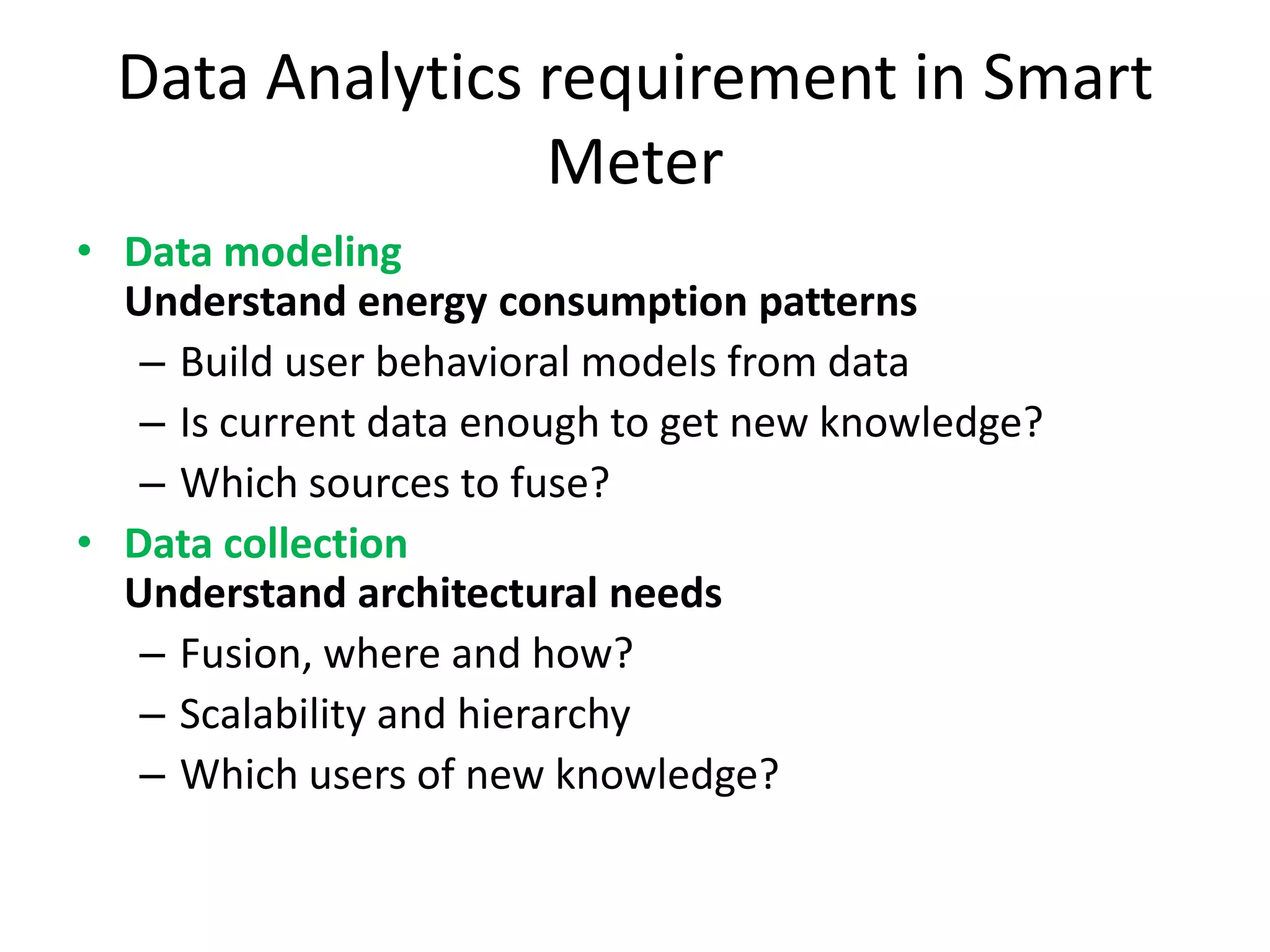 Data Analytics requirement in Smart Meter

• Data modeling
Understand energy consumption patterns
– Build user behavioral models from data
– Is current data enough to get new knowledge?
– Which sources to fuse?

• Data collection
Understand architectural needs
– Fusion, where and how?
– Scalability and hierarchy
– Which users of new knowledge?